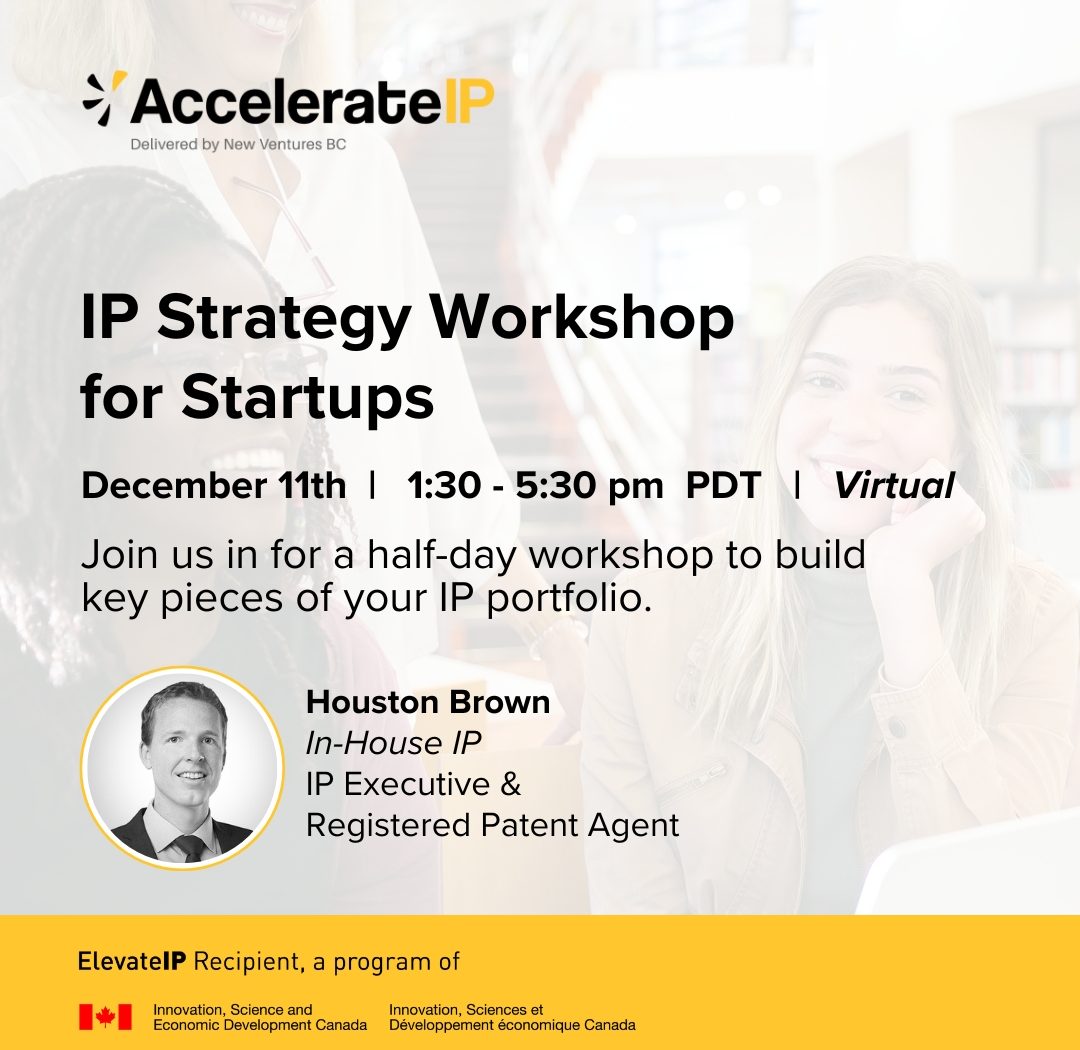 AccelerateIP
Delivered by New Ventures BC

IP Strategy Workshop for Startups

December 11th | 1:30 - 5:30 pm PDT | Virtual

Join us in for a half-day workshop to build key pieces of your IP portfolio.

Houston Brown
In-House IP
IP Executive & Registered Patent Agent

ElevateIP Recipient, a program of

Innovation, Science and Economic Development Canada
Innovation, Sciences et Développement économique Canada